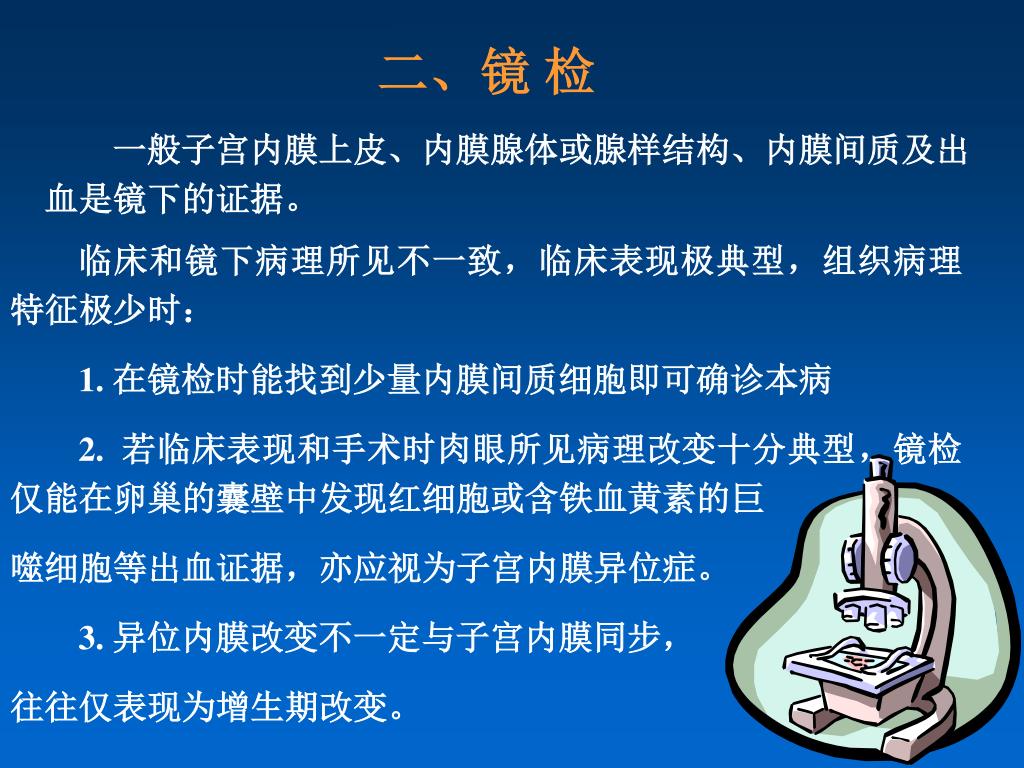 二、镜 检

一般子宫内膜上皮、内膜腺体或腺样结构、内膜间质及出血是镜下的证据。

临床和镜下病理所见不一致，临床表现极典型，组织病理特征极少时：

1. 在镜检时能找到少量内膜间质细胞即可确诊本病

2. 若临床表现和手术时肉眼所见病理改变十分典型，镜检仅能在卵巢的囊壁中发现红细胞或含铁血黄素的巨

噬细胞等出血证据，亦应视为子宫内膜异位症。

3. 异位内膜改变不一定与子宫内膜同步，

往往仅表现为增生期改变。